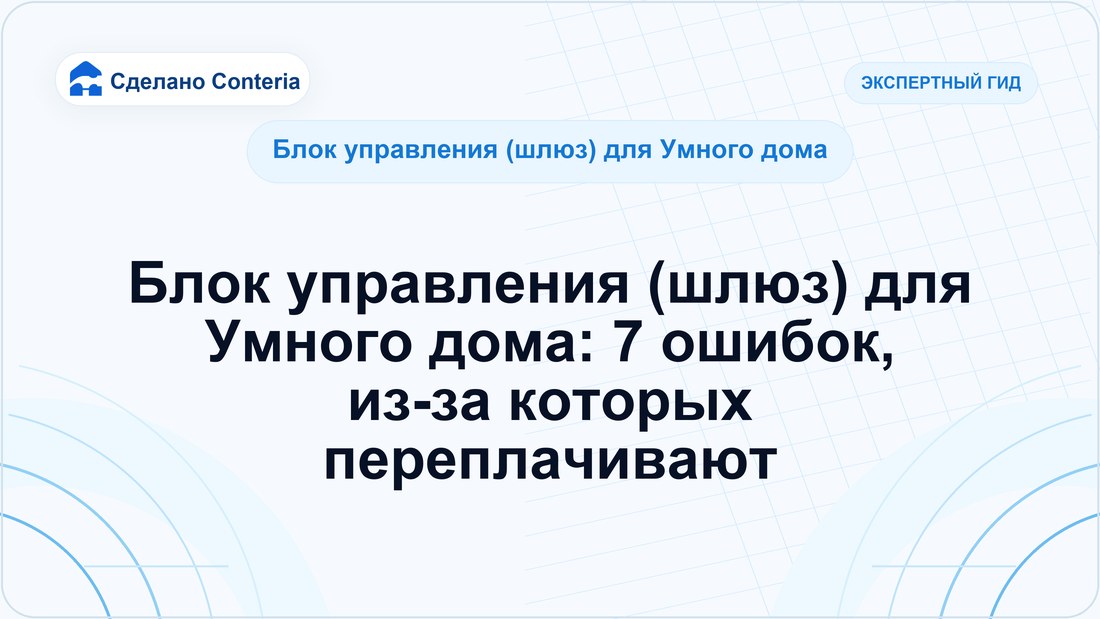 Сделано Conteria

ЭКСПЕРТНЫЙ ГИД

Блок управления (шлюз) для Умного дома

Блок управления (шлюз) для Умного дома: 7 ошибок, из-за которых переплачивают